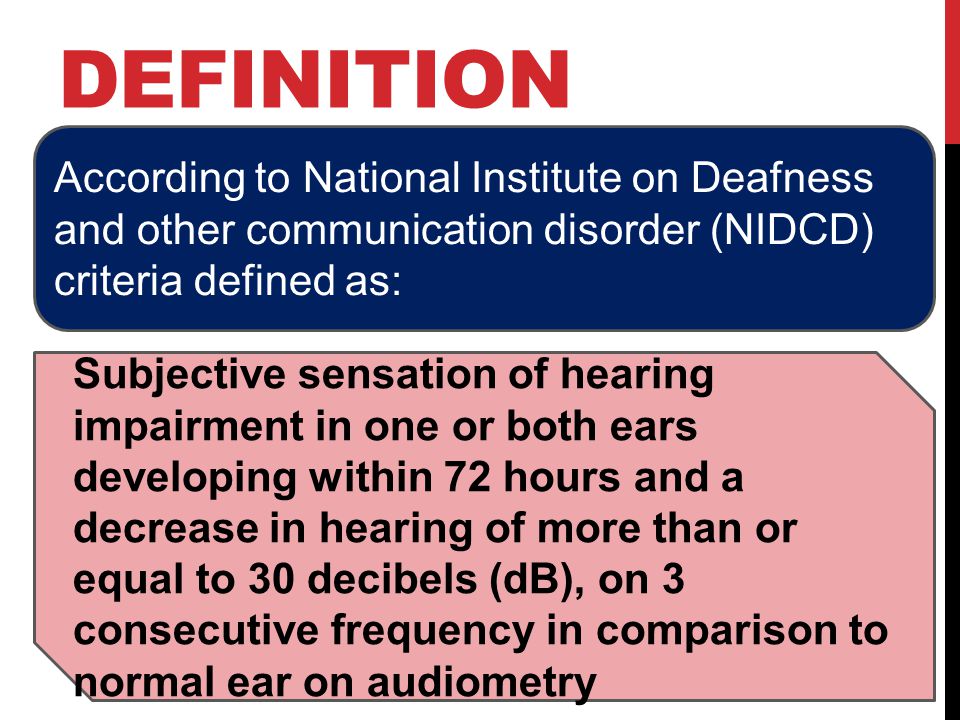 DEFINITION

According to National Institute on Deafness and other communication disorder (NIDCD) criteria defined as:

Subjective sensation of hearing impairment in one or both ears developing within 72 hours and a decrease in hearing of more than or equal to 30 decibels (dB), on 3 consecutive frequency in comparison to normal ear on audiometry